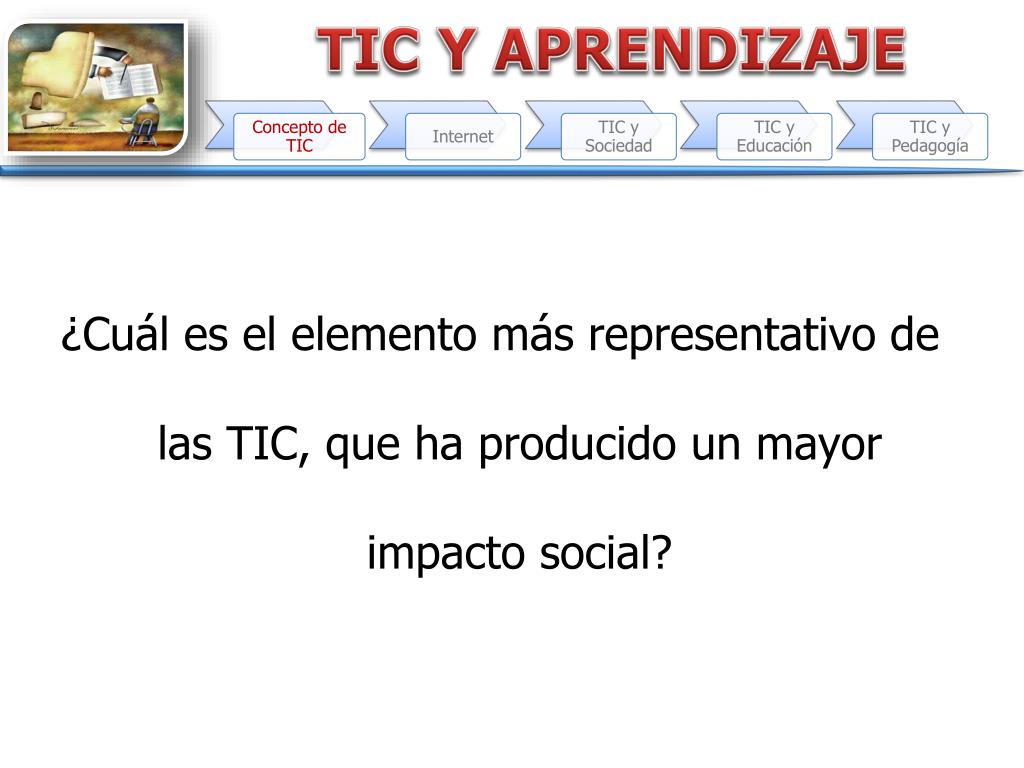 TIC Y APRENDIZAJE

Concepto de TIC

Internet

TIC y Sociedad

TIC y Educación

TIC y Pedagogía

¿Cuál es el elemento más representativo de las TIC, que ha producido un mayor impacto social?